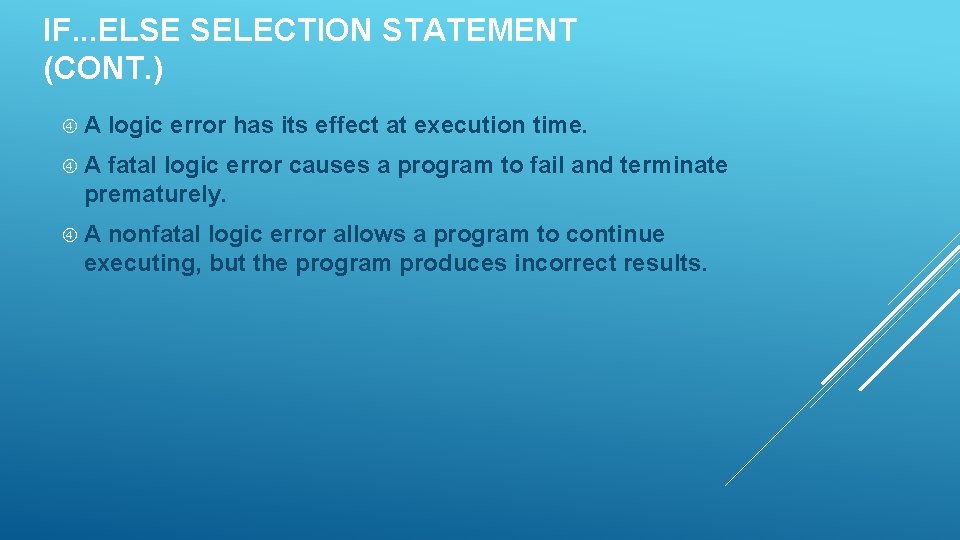 IF...ELSE SELECTION STATEMENT (CONT.)

A logic error has its effect at execution time.

A fatal logic error causes a program to fail and terminate prematurely.

A nonfatal logic error allows a program to continue executing, but the program produces incorrect results.